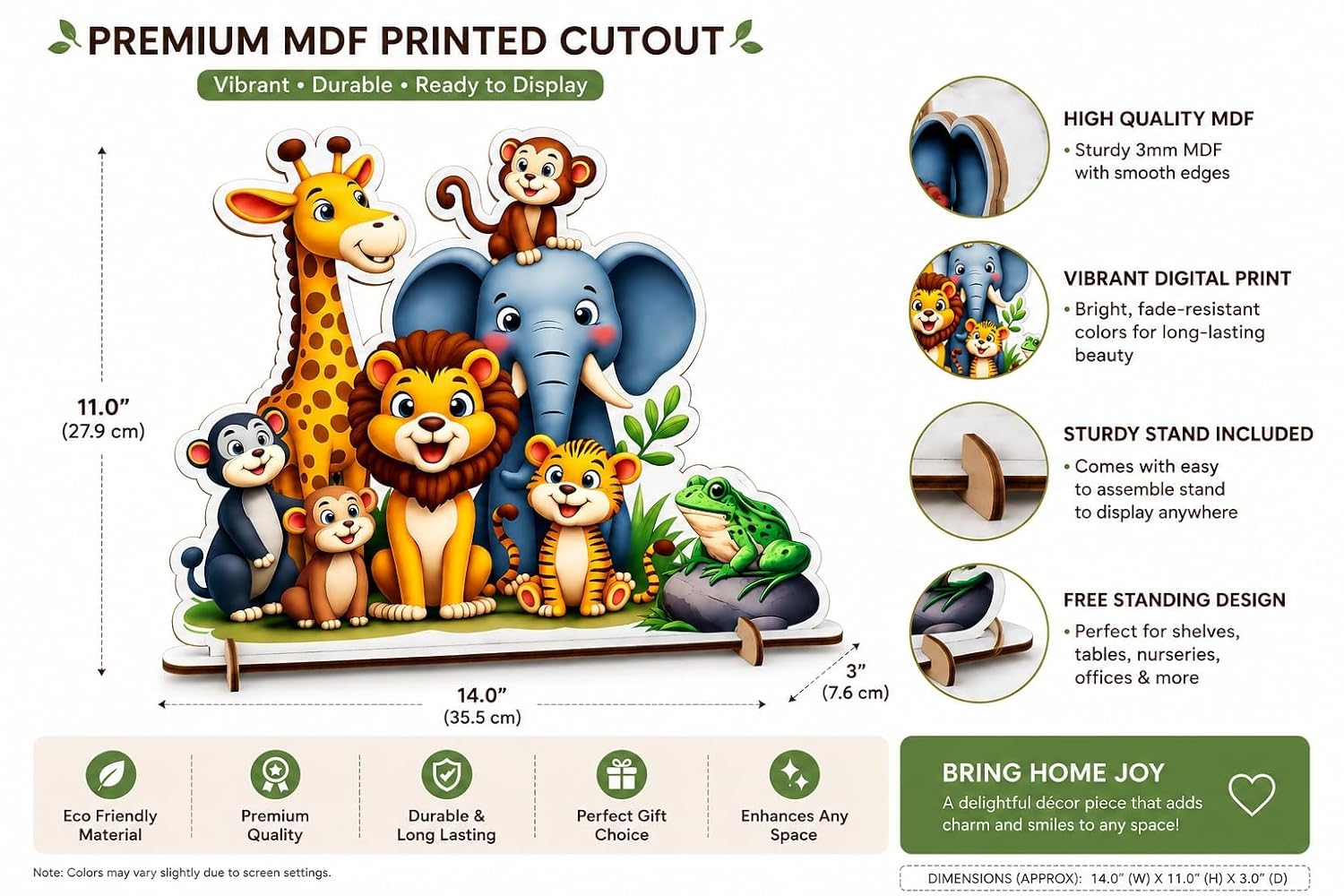 PREMIUM MDF PRINTED CUTOUT

Vibrant • Durable • Ready to Display

11.0"
(27.9 cm)

14.0"
(35.5 cm)

3"
(7.6 cm)

HIGH QUALITY MDF
• Sturdy 3mm MDF with smooth edges

VIBRANT DIGITAL PRINT
• Bright, fade-resistant colors for long-lasting beauty

STURDY STAND INCLUDED
• Comes with easy to assemble stand to display anywhere

FREE STANDING DESIGN
• Perfect for shelves, tables, nurseries, offices & more

Eco Friendly Material

Premium Quality

Durable & Long Lasting

Perfect Gift Choice

Enhances Any Space

BRING HOME JOY
A delightful décor piece that adds charm and smiles to any space!

Note: Colors may vary slightly due to screen settings.

DIMENSIONS (APPROX): 14.0" (W) X 11.0" (H) X 3.0" (D)